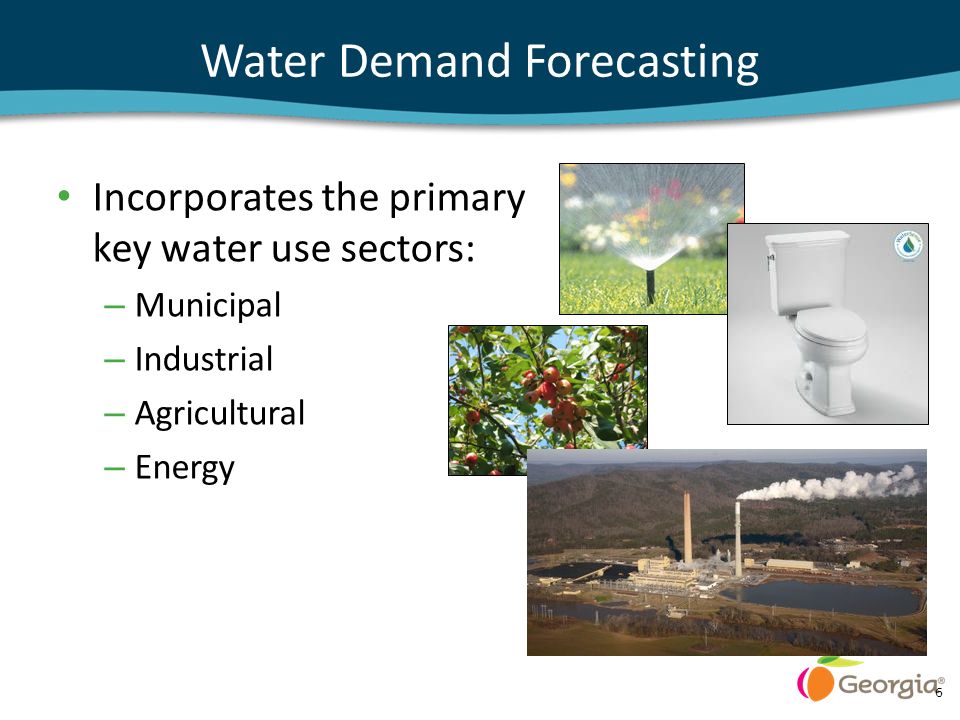 Water Demand Forecasting

• Incorporates the primary key water use sectors:
– Municipal
– Industrial
– Agricultural
– Energy

Georgia®
6